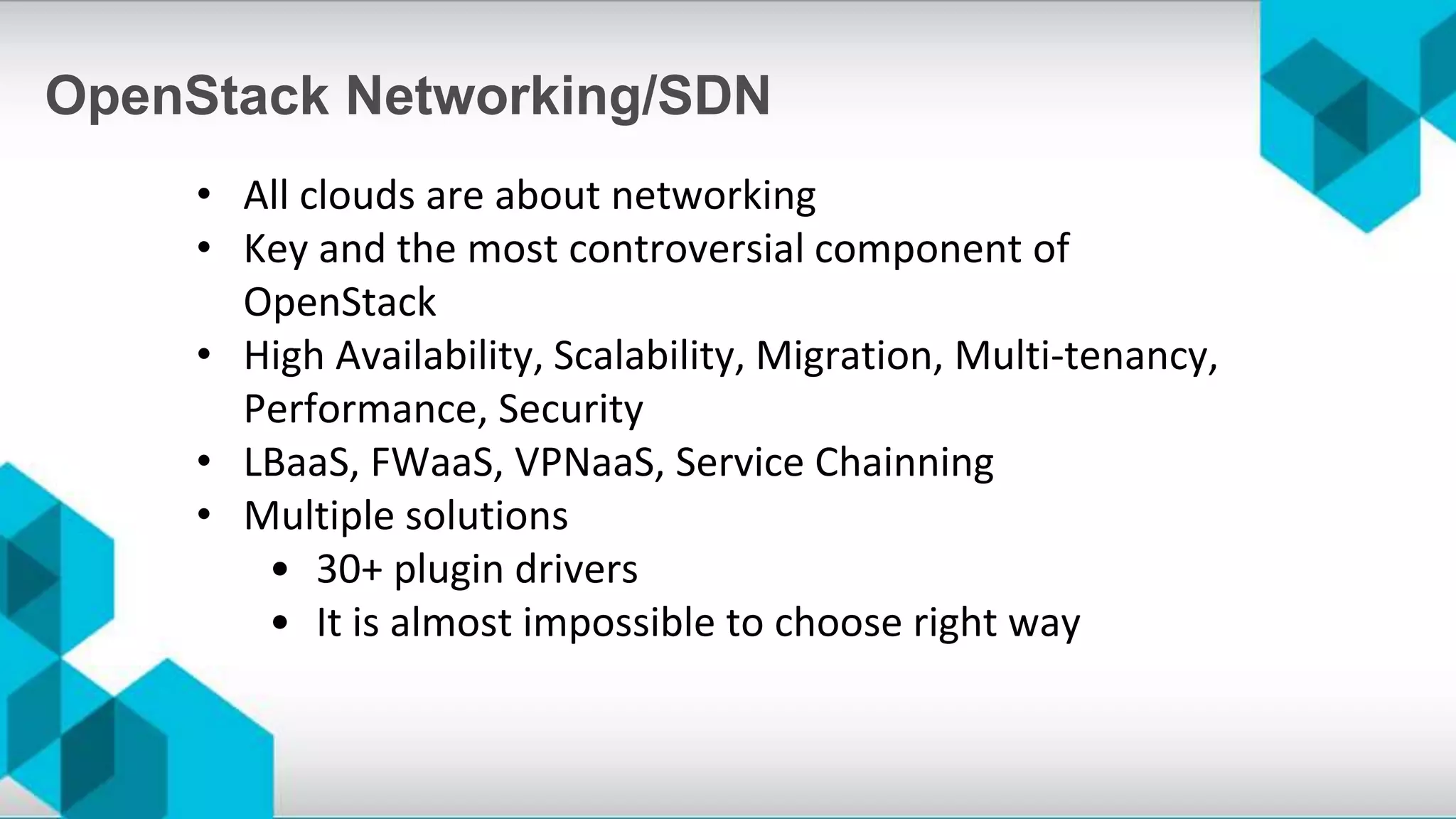 OpenStack Networking/SDN

• All clouds are about networking
• Key and the most controversial component of OpenStack
• High Availability, Scalability, Migration, Multi-tenancy, Performance, Security
• LBaaS, FWaaS, VPNaaS, Service Chainning
• Multiple solutions
 • 30+ plugin drivers
 • It is almost impossible to choose right way